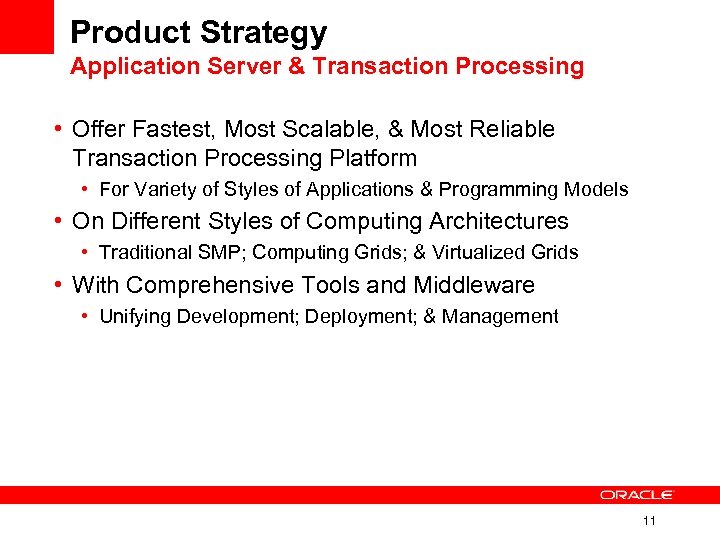 Product Strategy
Application Server & Transaction Processing

• Offer Fastest, Most Scalable, & Most Reliable Transaction Processing Platform
  • For Variety of Styles of Applications & Programming Models
• On Different Styles of Computing Architectures
  • Traditional SMP; Computing Grids; & Virtualized Grids
• With Comprehensive Tools and Middleware
  • Unifying Development; Deployment; & Management

ORACLE

11